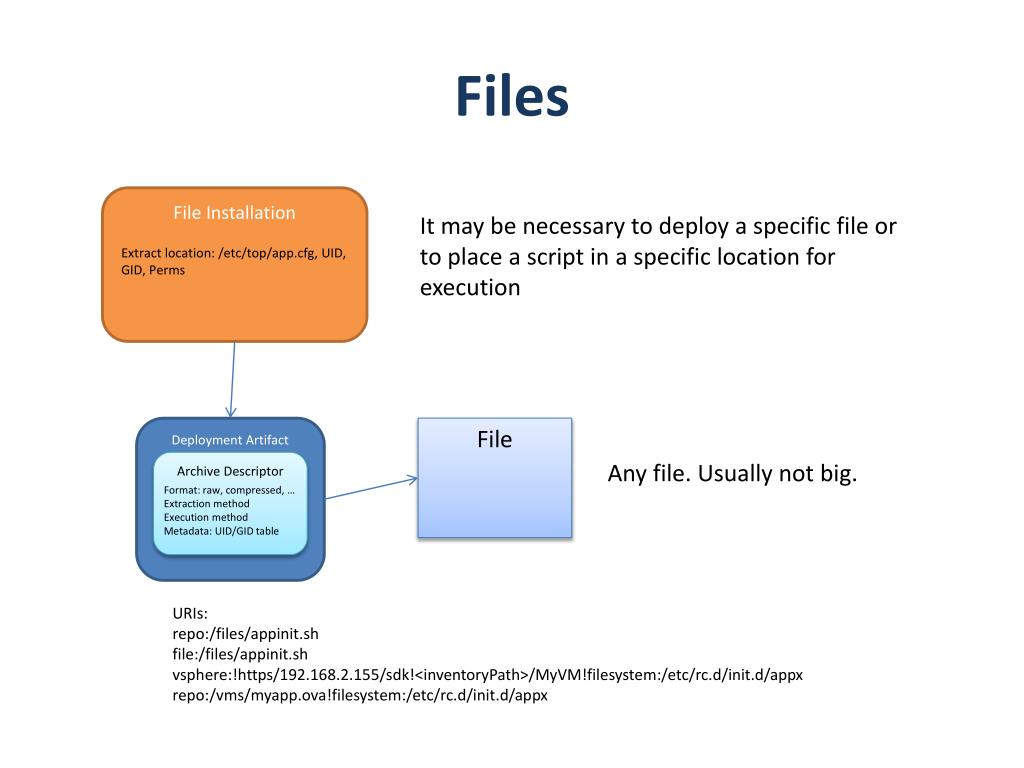 Files

File Installation

Extract location: /etc/top/app.cfg, UID, GID, Perms

It may be necessary to deploy a specific file or to place a script in a specific location for execution

Deployment Artifact

Archive Descriptor

Format: raw, compressed, …
Extraction method
Execution method
Metadata: UID/GID table

File

Any file. Usually not big.

URIs:
repo:/files/appinit.sh
file:/files/appinit.sh
vsphere:!https/192.168.2.155/sdk!<inventoryPath>/MyVM!filesystem:/etc/rc.d/init.d/appx
repo:/vms/myapp.ova!filesystem:/etc/rc.d/init.d/appx